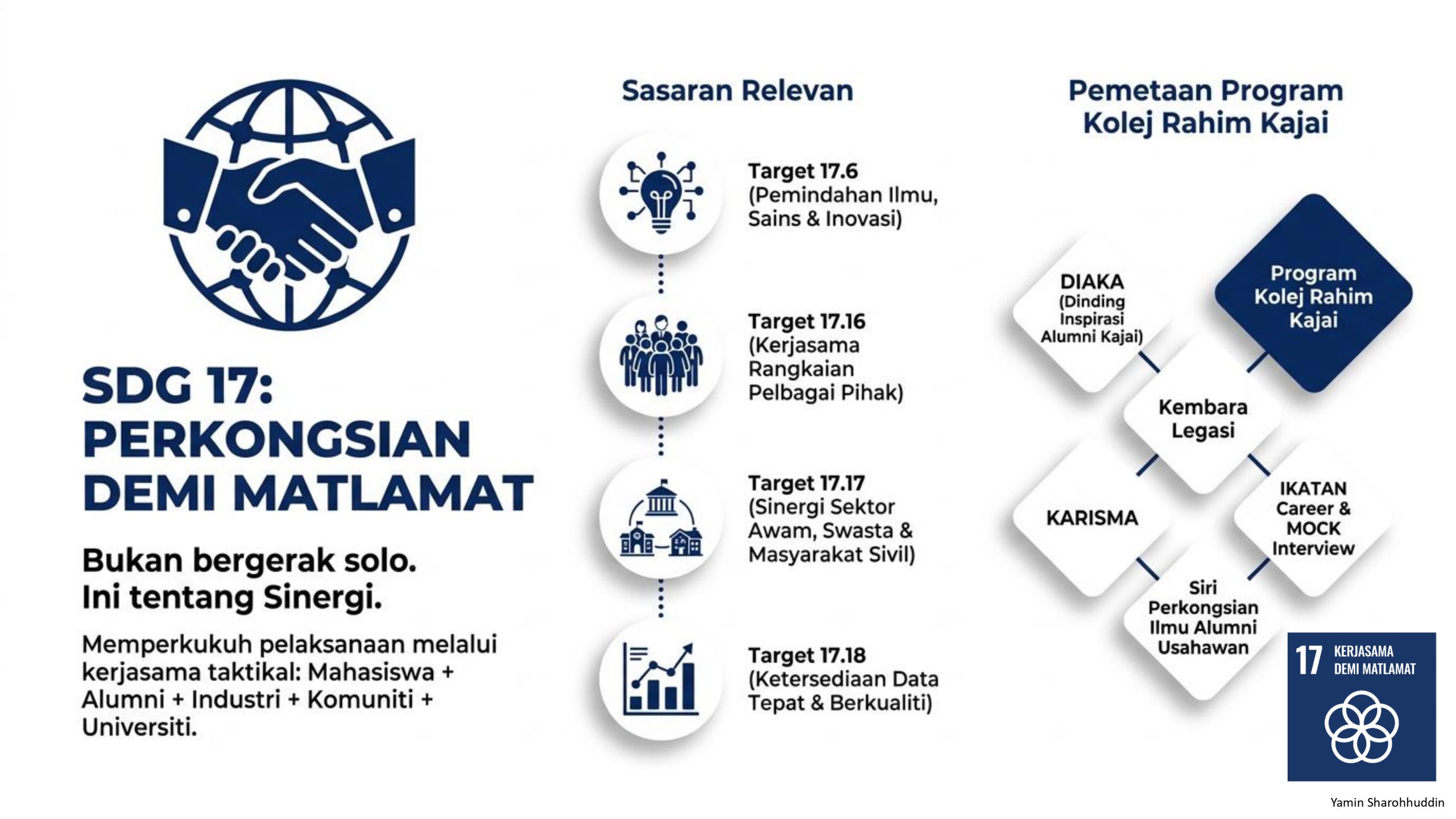 SDG 17: PERKONGSIAN DEMI MATLAMAT

Bukan bergerak solo. Ini tentang Sinergi.

Memperkukuh pelaksanaan melalui kerjasama taktikal: Mahasiswa + Alumni + Industri + Komuniti + Universiti.

Sasaran Relevan

Target 17.6 (Pemindahan Ilmu, Sains & Inovasi)

Target 17.16 (Kerjasama Rangkaian Pelbagai Pihak)

Target 17.17 (Sinergi Sektor Awam, Swasta & Masyarakat Sivil)

Target 17.18 (Ketersediaan Data Tepat & Berkualiti)

Pemetaan Program Kolej Rahim Kajai

DIAKA (Dinding Inspirasi Alumni Kajai)

Program Kolej Rahim Kajai

Kembara Legasi

KARISMA

IKATAN Career & MOCK Interview

Siri Perkongsian Ilmu Alumni Usahawan

17 KERJASAMA DEMI MATLAMAT

Yamin Sharohhuddin